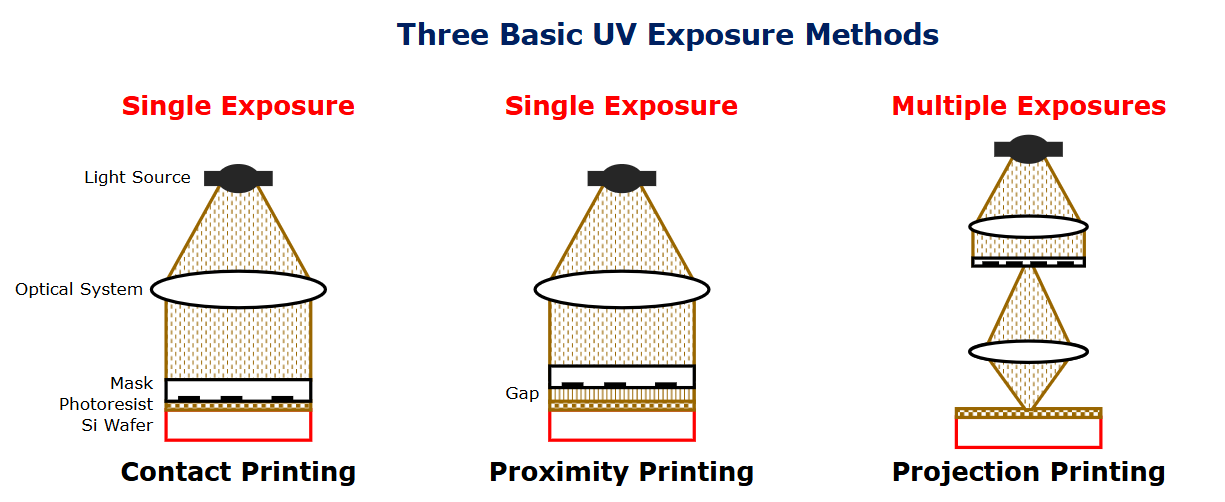 Three Basic UV Exposure Methods

Single Exposure

Light Source

Optical System

Mask
Photoresist
Si Wafer

Contact Printing

Single Exposure

Gap

Proximity Printing

Multiple Exposures

Projection Printing